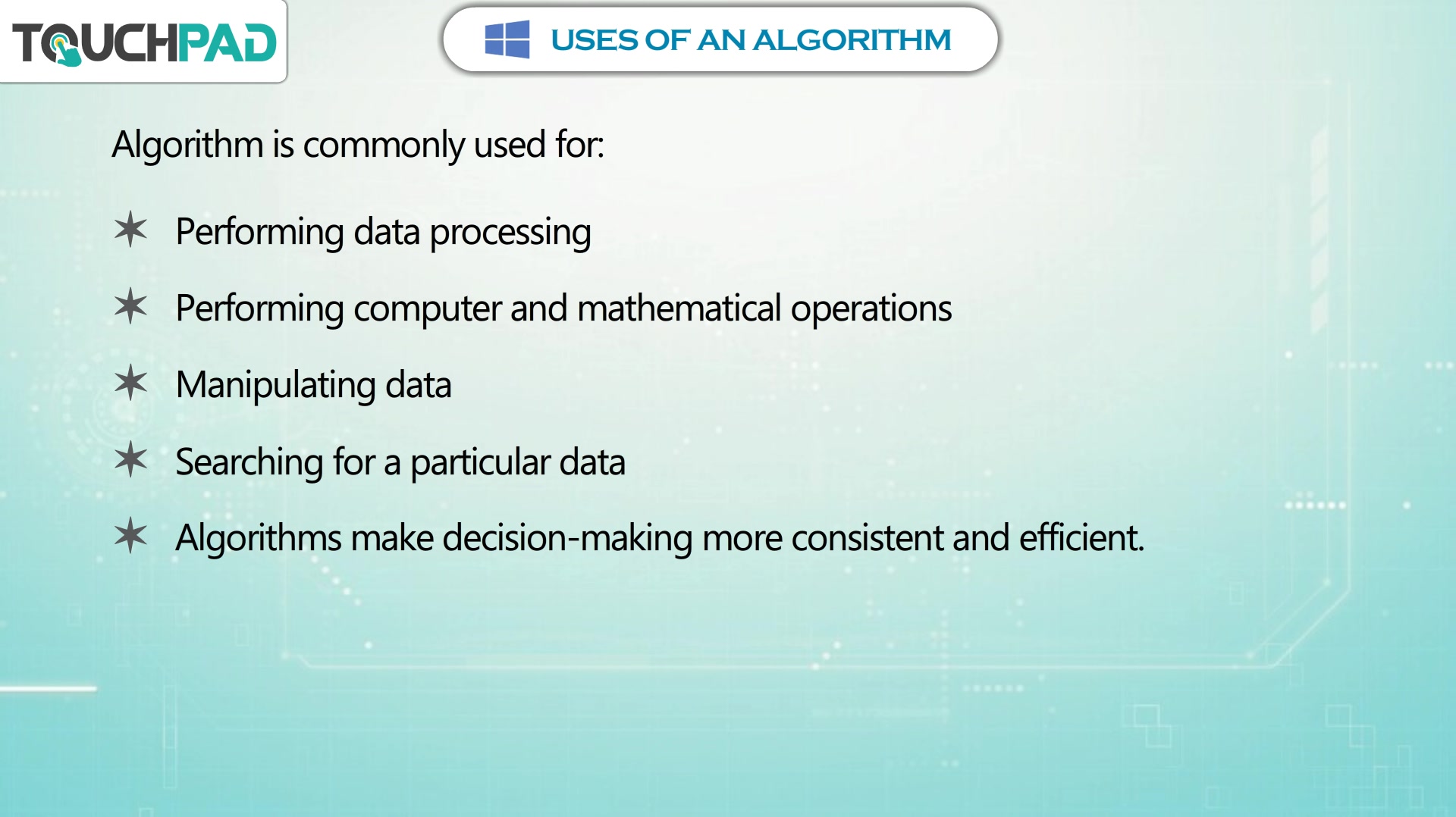 TOUCHPAD

USES OF AN ALGORITHM

Algorithm is commonly used for:

✶ Performing data processing

✶ Performing computer and mathematical operations

✶ Manipulating data

✶ Searching for a particular data

✶ Algorithms make decision-making more consistent and efficient.